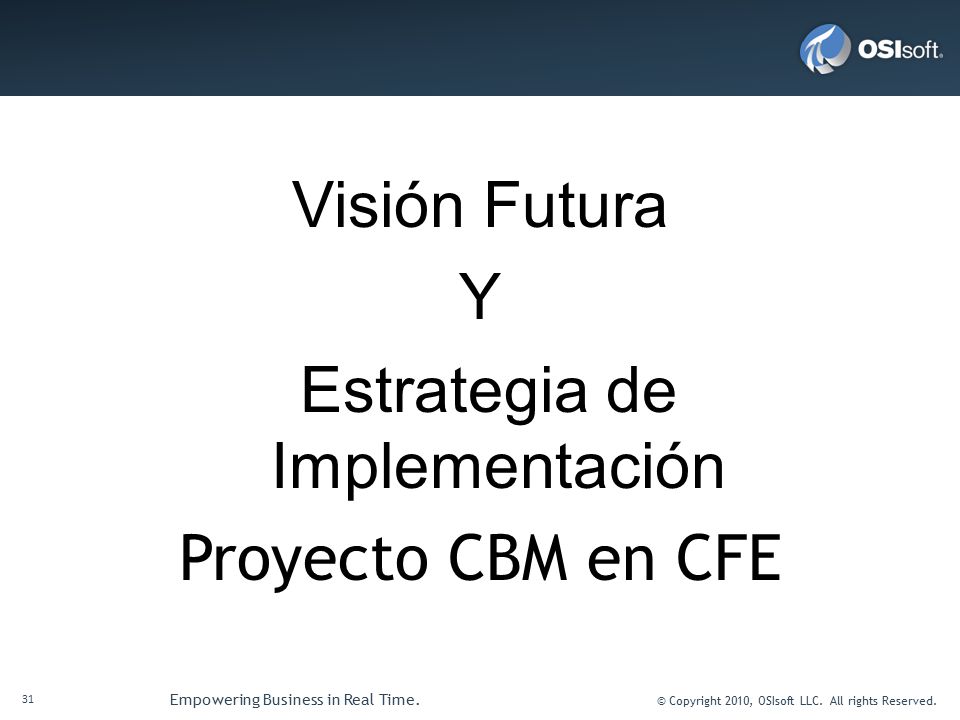 OSIsoft.

Visión Futura

Y

Estrategia de Implementación

Proyecto CBM en CFE

31

Empowering Business in Real Time.

© Copyright 2010, OSIsoft LLC. All rights Reserved.